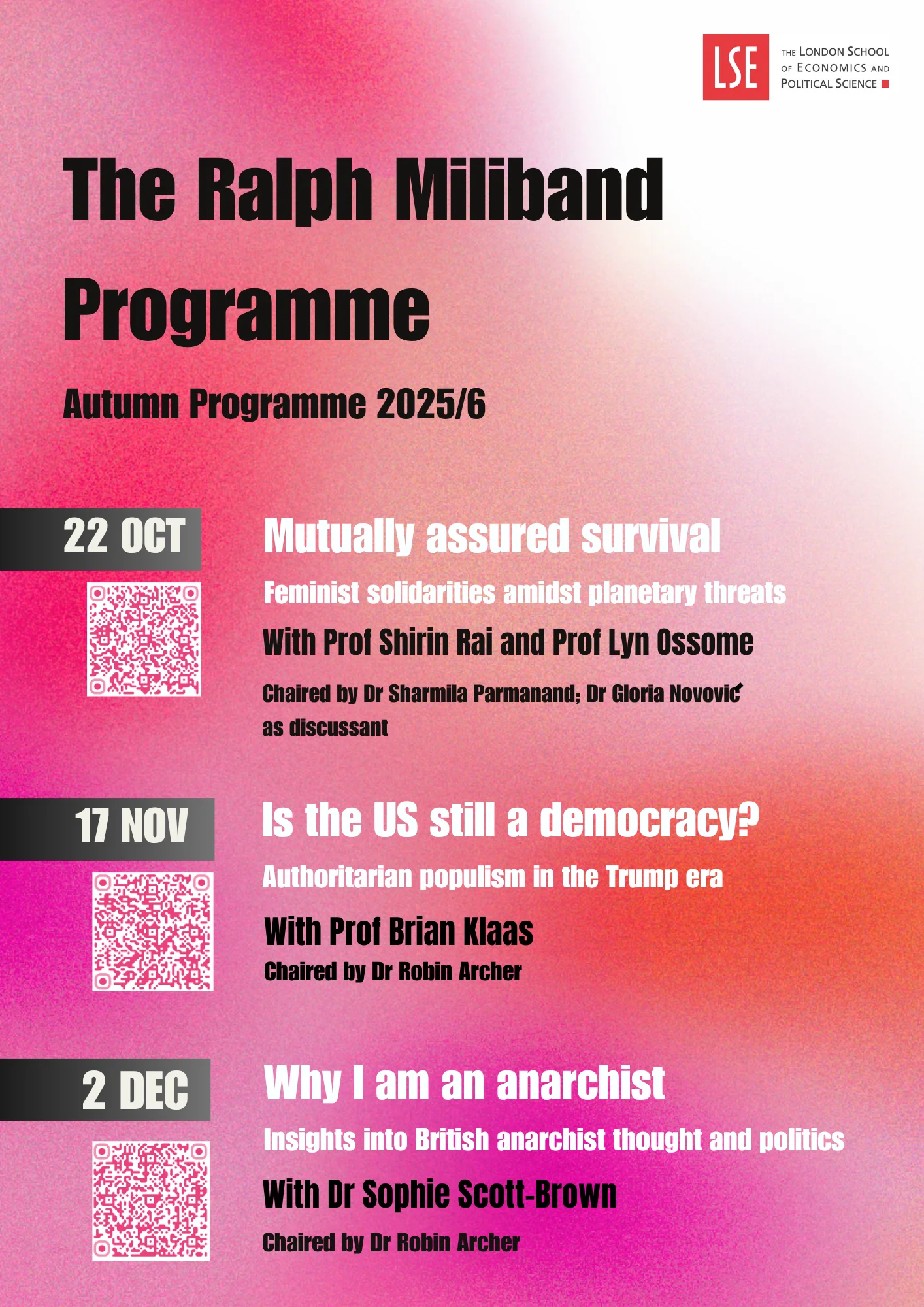 LSE
THE LONDON SCHOOL OF ECONOMICS AND POLITICAL SCIENCE

The Ralph Miliband Programme

Autumn Programme 2025/6

22 OCT

Mutually assured survival

Feminist solidarities amidst planetary threats

With Prof Shirin Rai and Prof Lyn Ossome

Chaired by Dr Sharmila Parmanand; Dr Gloria Novović as discussant

17 NOV

Is the US still a democracy?

Authoritarian populism in the Trump era

With Prof Brian Klaas

Chaired by Dr Robin Archer

2 DEC

Why I am an anarchist

Insights into British anarchist thought and politics

With Dr Sophie Scott-Brown

Chaired by Dr Robin Archer